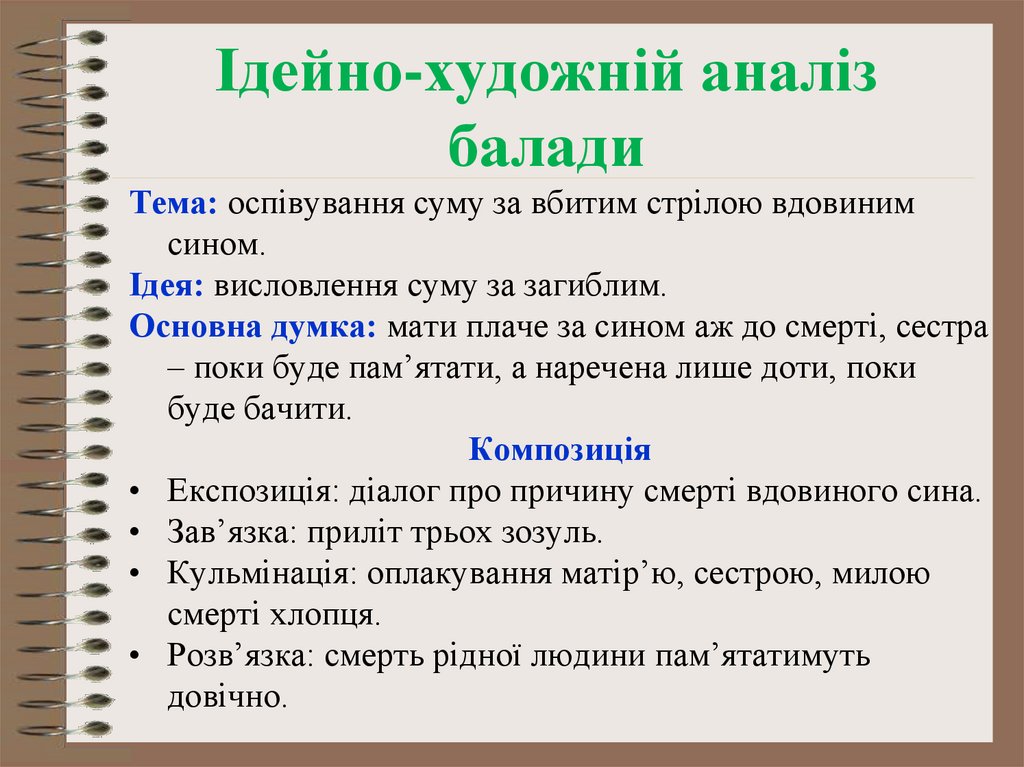 Ідейно-художній аналіз балади

Тема: оспівування суму за вбитим стрілою вдовиним сином.

Ідея: висловлення суму за загиблим.

Основна думка: мати плаче за сином аж до смерті, сестра – поки буде пам’ятати, а наречена лише доти, поки буде бачити.

Композиція

• Експозиція: діалог про причину смерті вдовиного сина.
• Зав’язка: приліт трьох зозуль.
• Кульмінація: оплакування матір’ю, сестрою, милою смерті хлопця.
• Розв’язка: смерть рідної людини пам’ятатимуть довічно.